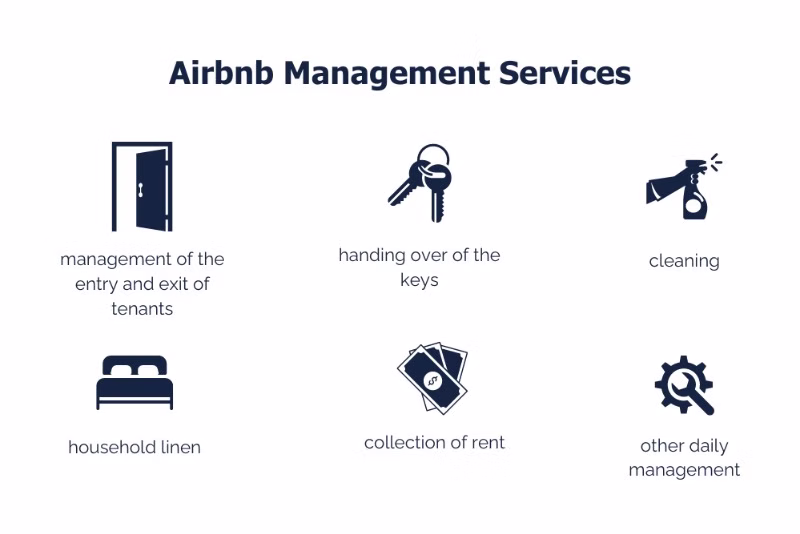 Airbnb Management Services

management of the entry and exit of tenants

handing over of the keys

cleaning

household linen

collection of rent

other daily management